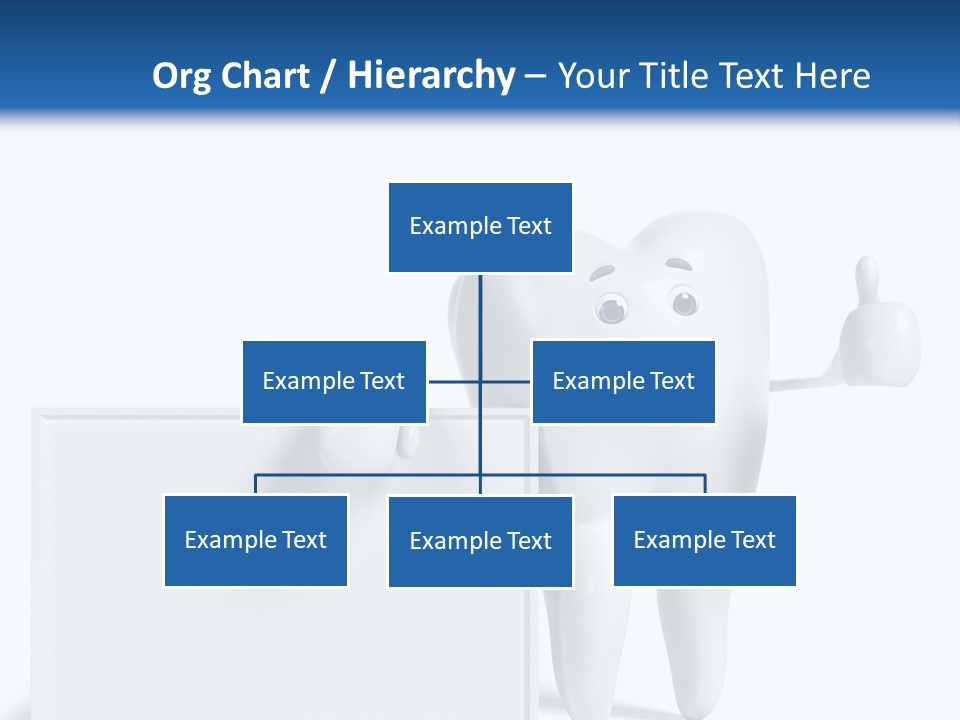 Org Chart / Hierarchy – Your Title Text Here

Example Text

Example Text

Example Text

Example Text

Example Text

Example Text